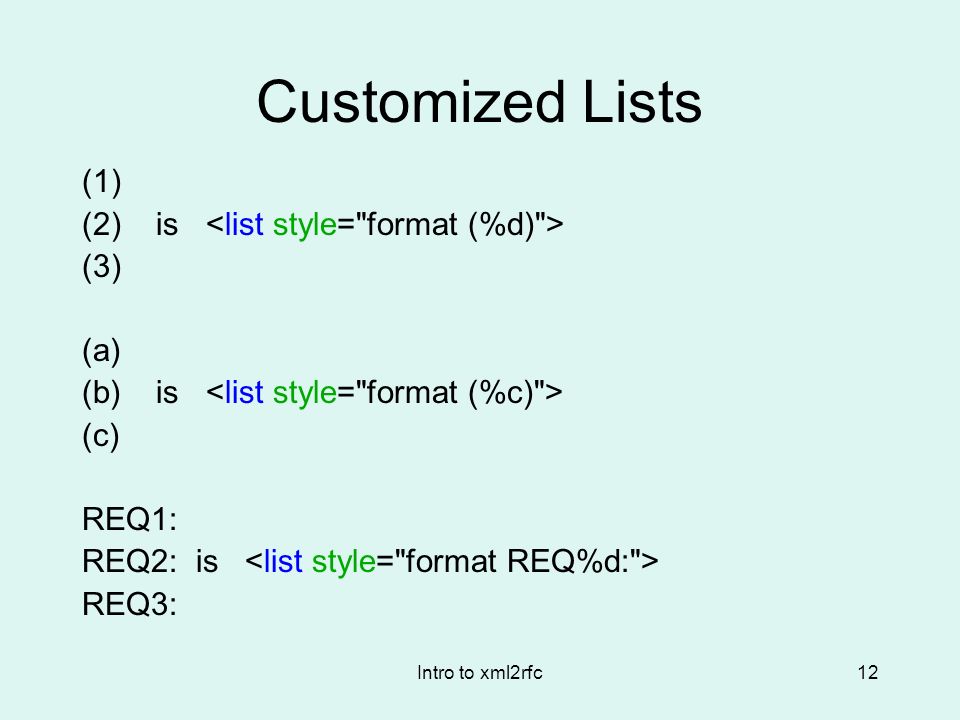 Customized Lists

(1)
(2) is <list style="format (%d)">
(3)

(a)
(b) is <list style="format (%c)">
(c)

REQ1:
REQ2: is <list style="format REQ%d:">
REQ3:

Intro to xml2rfc

12